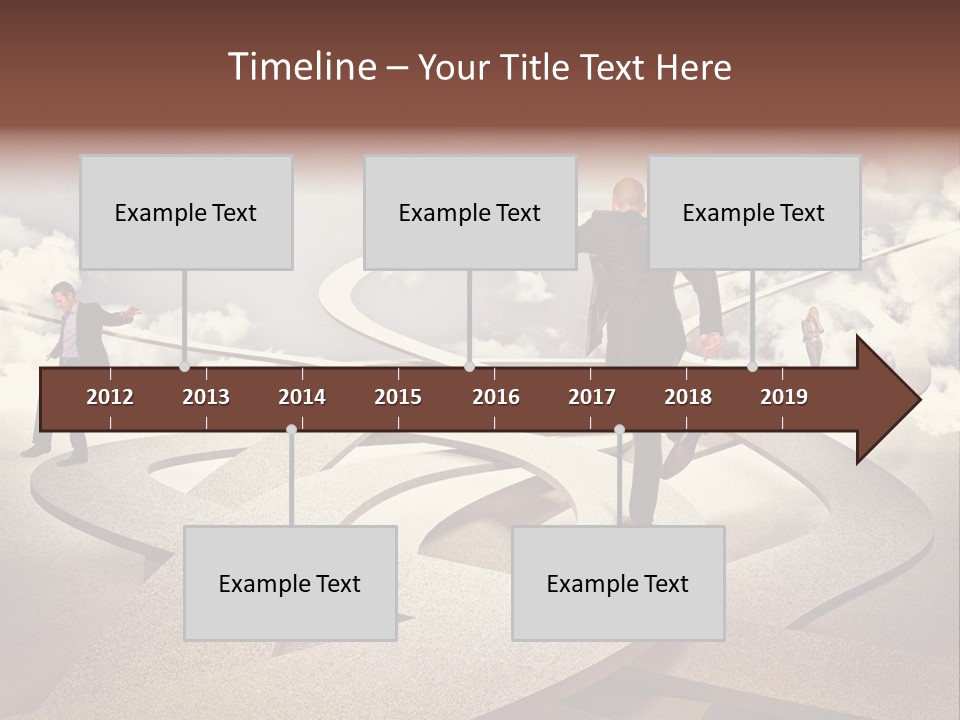 Timeline – Your Title Text Here

Example Text

Example Text

Example Text

2012 2013 2014 2015 2016 2017 2018 2019

Example Text

Example Text